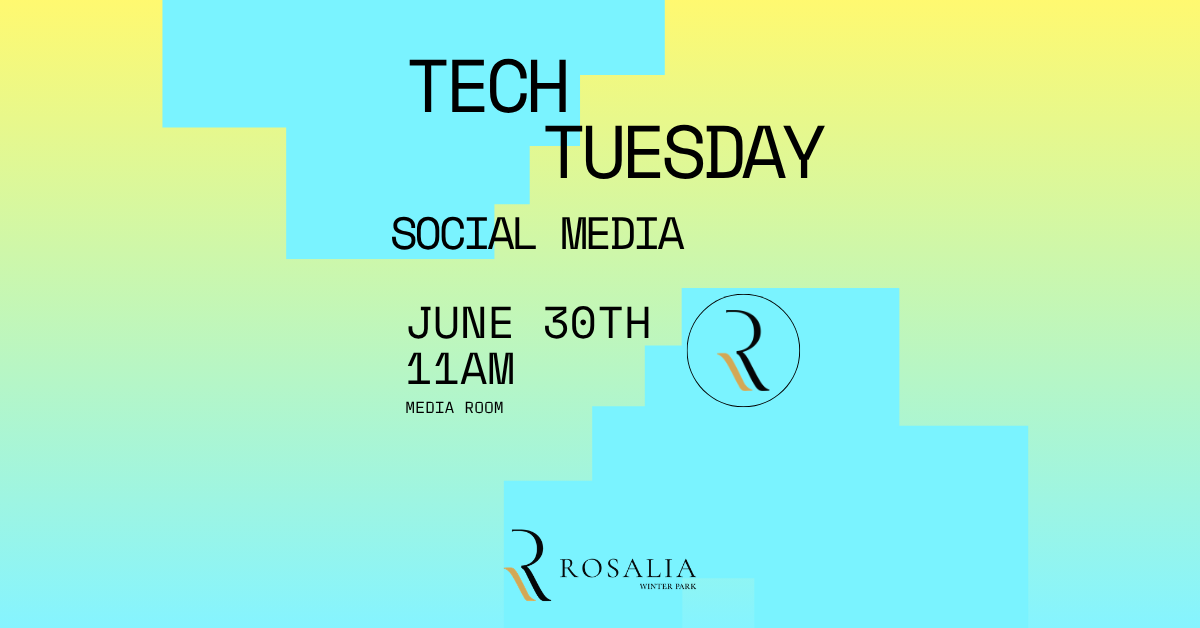 TECH TUESDAY

SOCIAL MEDIA

JUNE 30TH
11AM

MEDIA ROOM

R

R ROSALIA
WINTER PARK